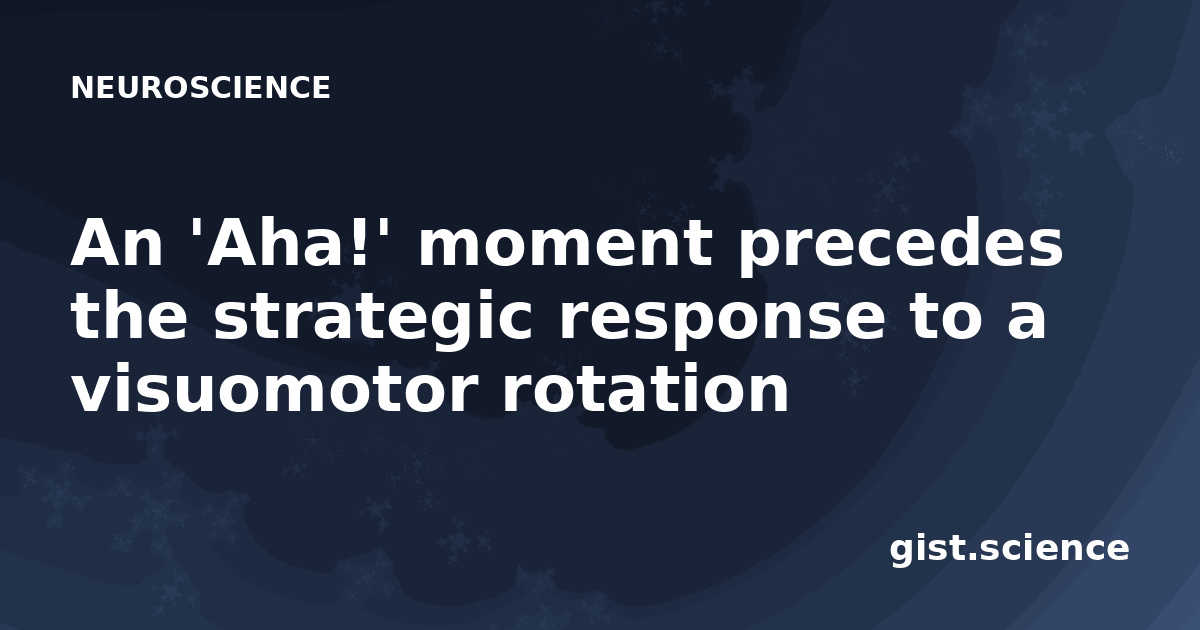 NEUROSCIENCE

An 'Aha!' moment precedes the strategic response to a visuomotor rotation

gist.science